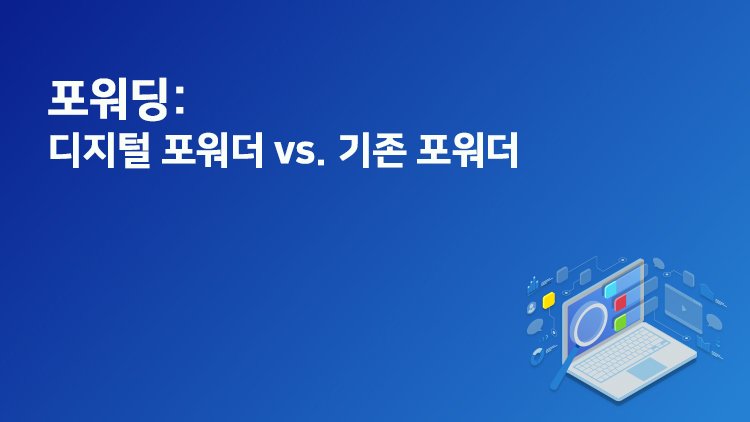 포워딩:
디지털 포워더 vs. 기존 포워더